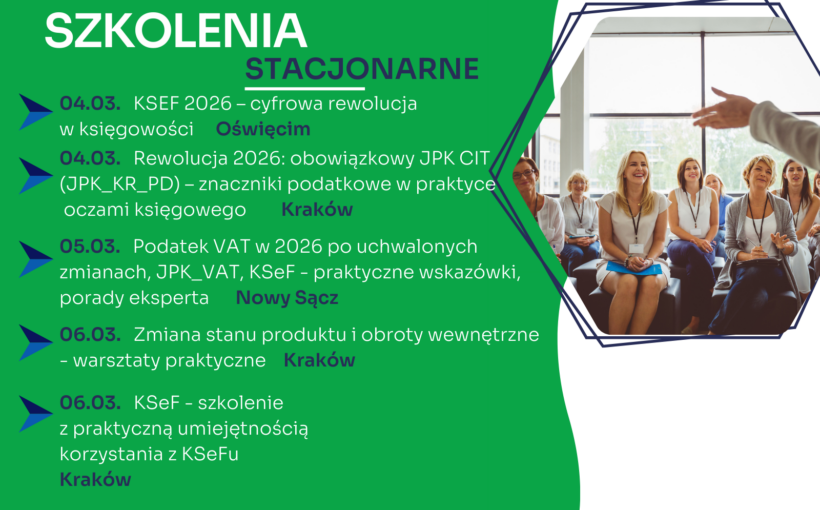 SZKOLENIA
STACJONARNE

04.03. KSEF 2026 – cyfrowa rewolucja w księgowości Oświęcim

04.03. Rewolucja 2026: obowiązkowy JPK CIT (JPK_KR_PD) – znaczniki podatkowe w praktyce oczami księgowego Kraków

05.03. Podatek VAT w 2026 po uchwalonych zmianach, JPK_VAT, KSeF - praktyczne wskazówki, porady eksperta Nowy Sącz

06.03. Zmiana stanu produktu i obroty wewnętrzne – warsztaty praktyczne Kraków

06.03. KSeF - szkolenie z praktyczną umiejętnością korzystania z KSeFu Kraków